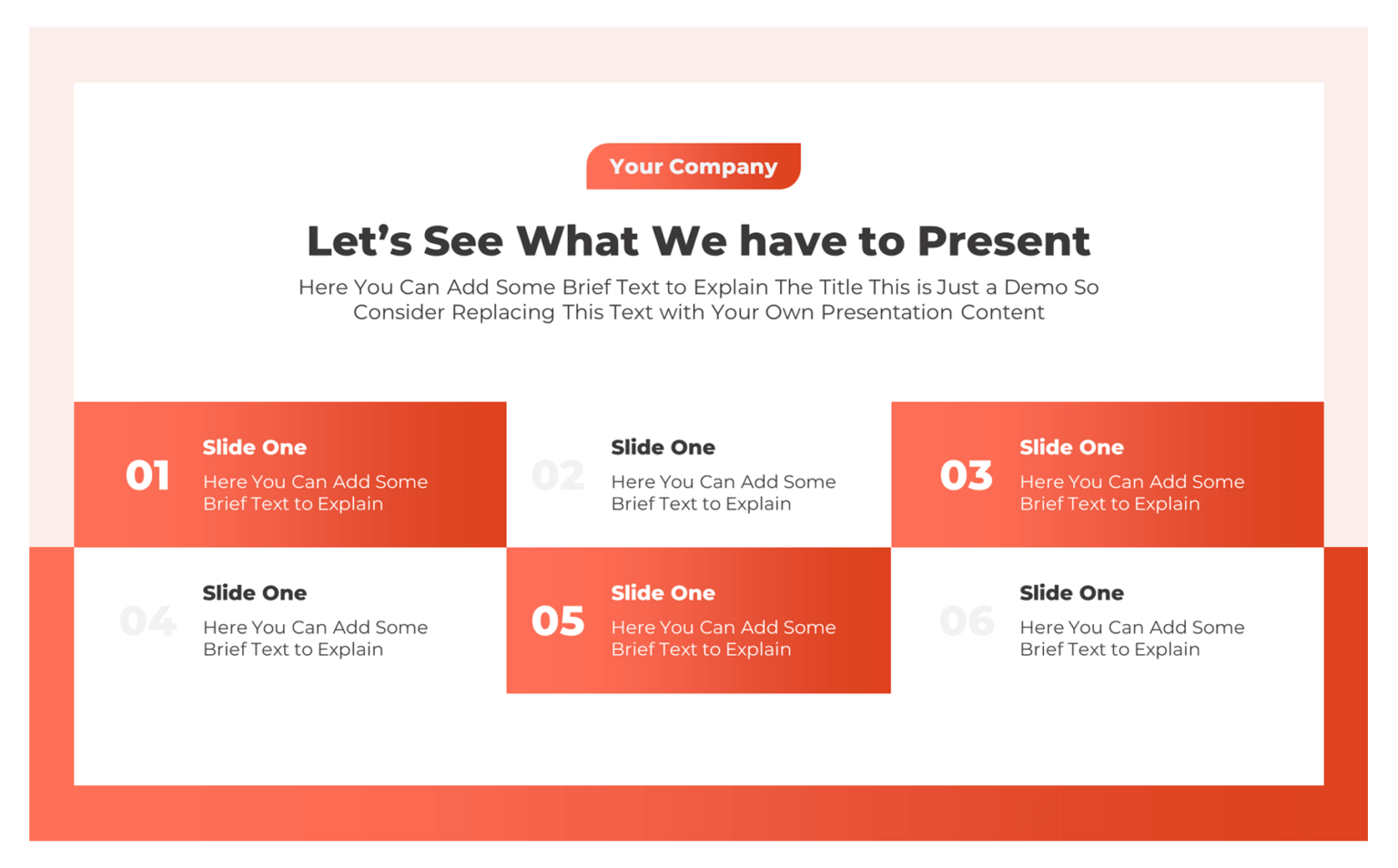 Your Company

Let’s See What We have to Present

Here You Can Add Some Brief Text to Explain The Title This is Just a Demo So Consider Replacing This Text with Your Own Presentation Content

01
Slide One
Here You Can Add Some Brief Text to Explain

02
Slide One
Here You Can Add Some Brief Text to Explain

03
Slide One
Here You Can Add Some Brief Text to Explain

04
Slide One
Here You Can Add Some Brief Text to Explain

05
Slide One
Here You Can Add Some Brief Text to Explain

06
Slide One
Here You Can Add Some Brief Text to Explain